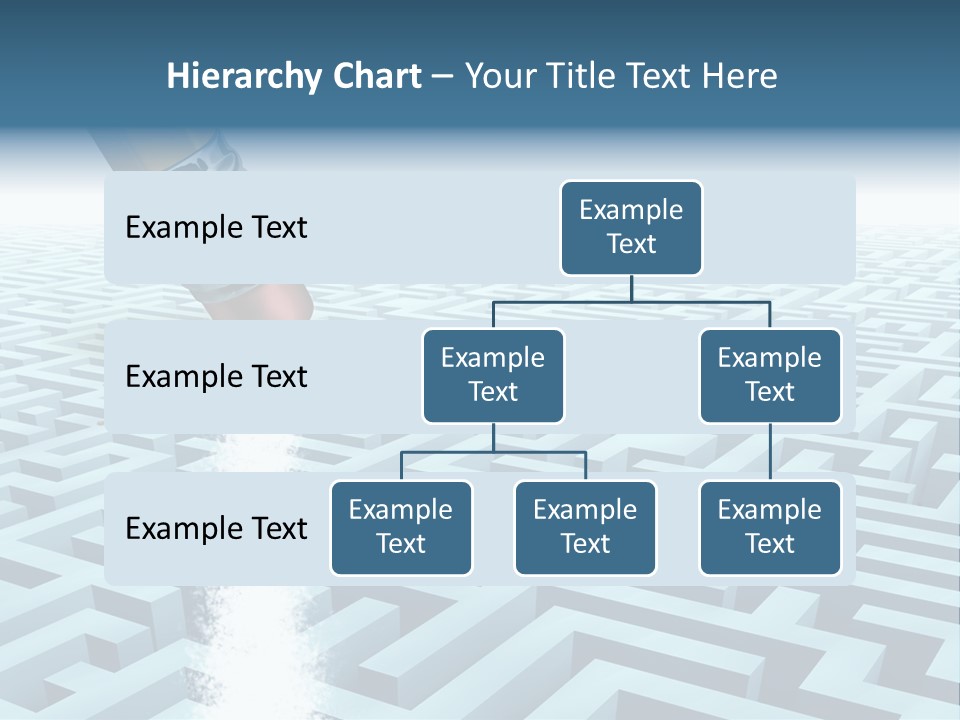 Hierarchy Chart – Your Title Text Here

Example Text

Example Text

Example Text

Example Text

Example Text

Example Text

Example Text

Example Text

Example Text